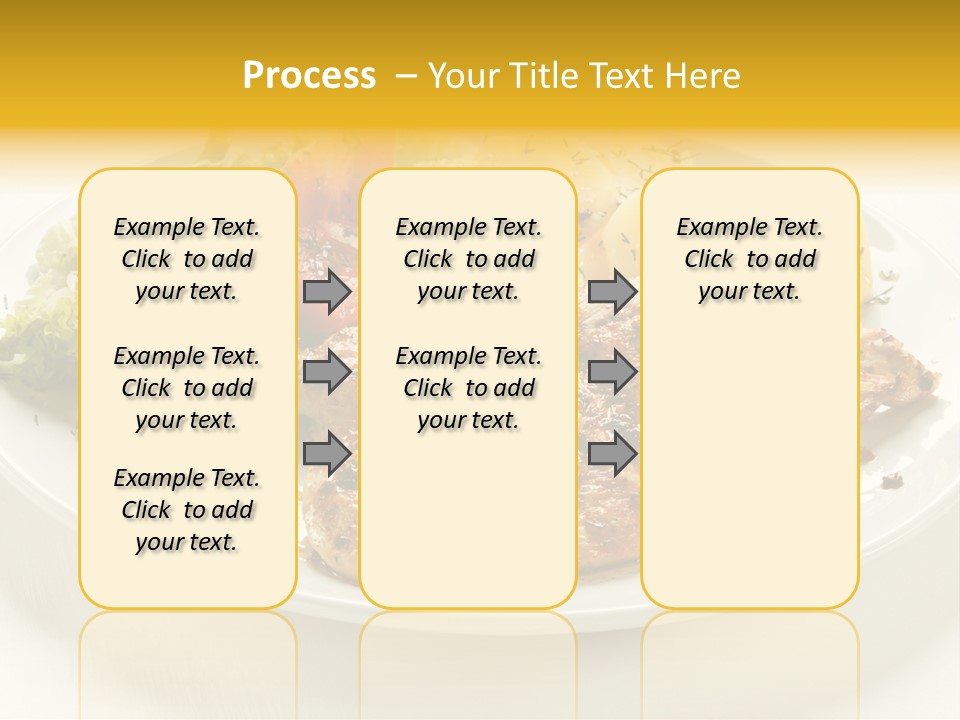 Process – Your Title Text Here

Example Text. Click to add your text.

Example Text. Click to add your text.

Example Text. Click to add your text.

Example Text. Click to add your text.

Example Text. Click to add your text.

Example Text. Click to add your text.